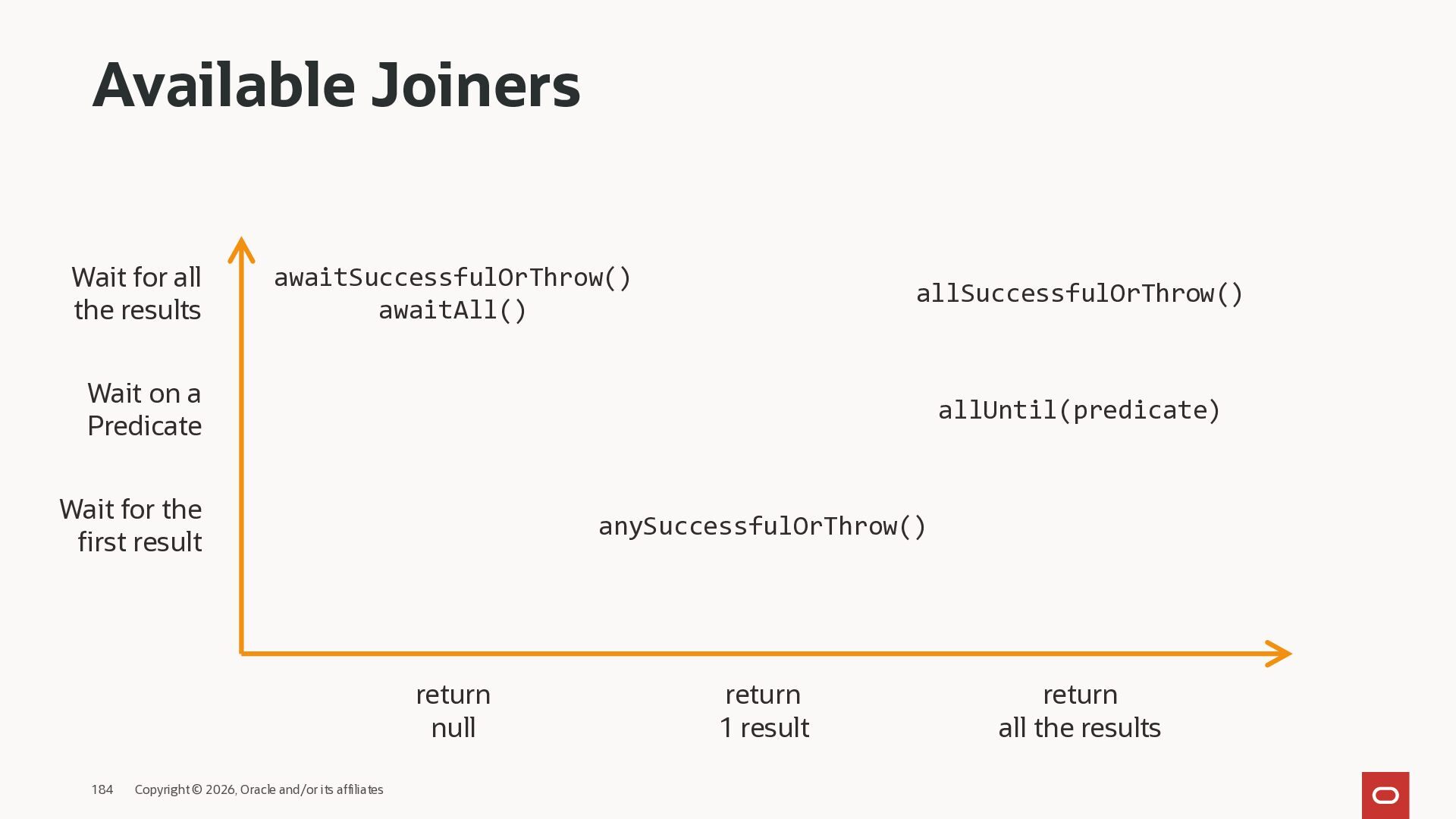 Available Joiners

Wait for all the results

awaitSuccessfulOrThrow()
awaitAll()

allSuccessfulOrThrow()

Wait on a Predicate

allUntil(predicate)

Wait for the first result

anySuccessfulOrThrow()

return null

return 1 result

return all the results

184 Copyright © 2026, Oracle and/or its affiliates